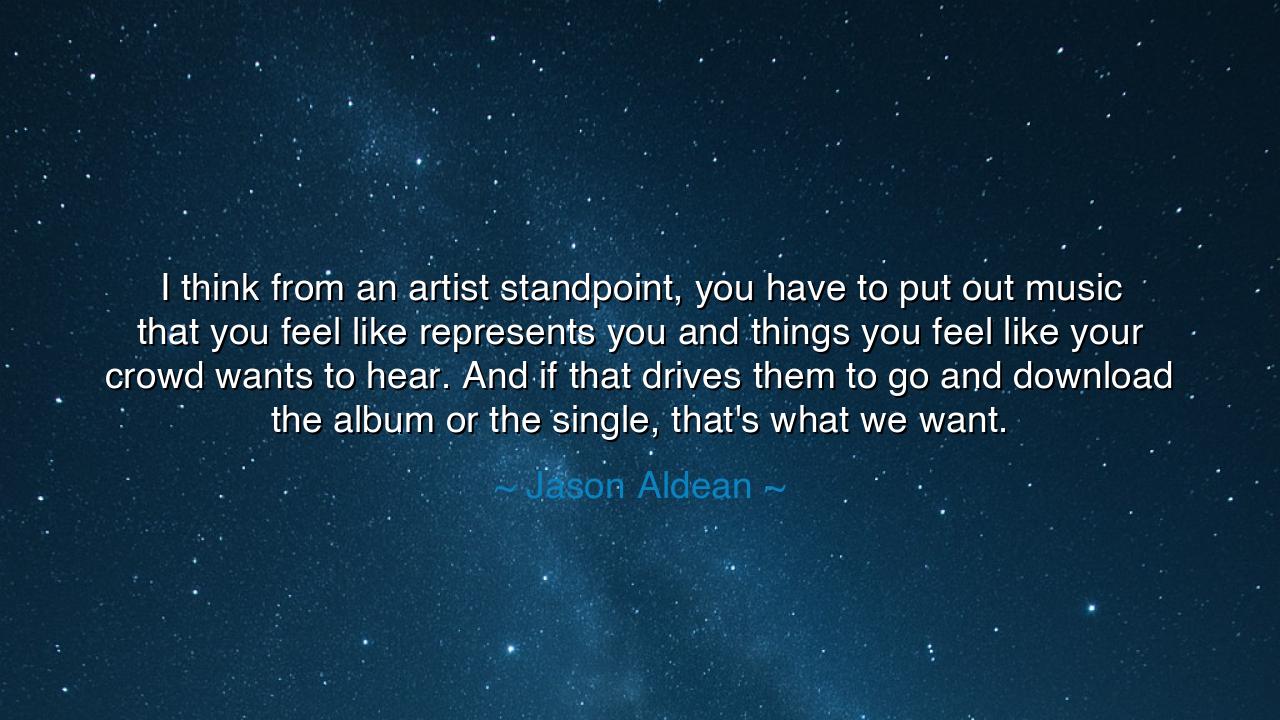 I think from an artist standpoint, you have to put out music that you feel like represents you and things you feel like your crowd wants to hear. And if that drives them to go and download the album or the single, that's what we want.

~ Jason Aldean ~